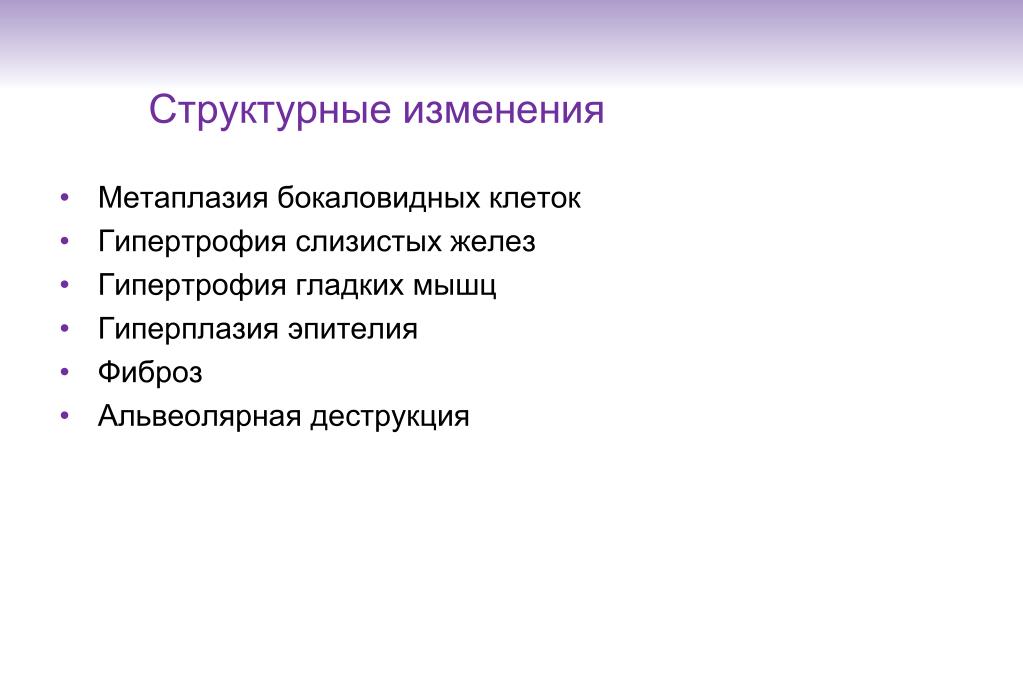 Структурные изменения

• Метаплазия бокаловидных клеток
• Гипертрофия слизистых желез
• Гипертрофия гладких мышц
• Гиперплазия эпителия
• Фиброз
• Альвеолярная деструкция